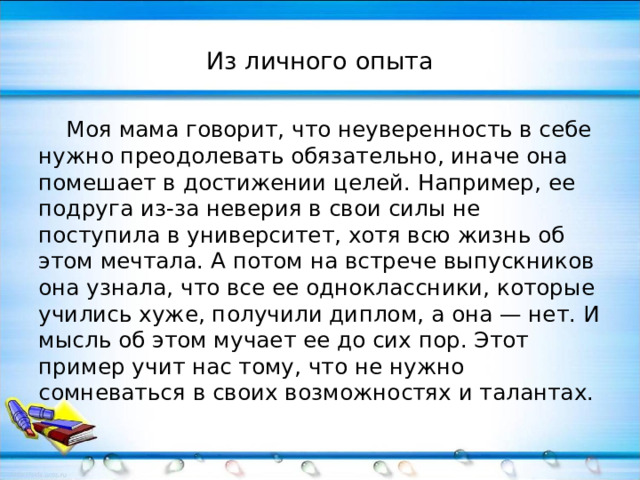 Из личного опыта

Моя мама говорит, что неуверенность в себе нужно преодолевать обязательно, иначе она помешает в достижении целей. Например, ее подруга из-за неверия в свои силы не поступила в университет, хотя всю жизнь об этом мечтала. А потом на встрече выпускников она узнала, что все ее одноклассники, которые учились хуже, получили диплом, а она — нет. И мысль об этом мучает ее до сих пор. Этот пример учит нас тому, что не нужно сомневаться в своих возможностях и талантах.